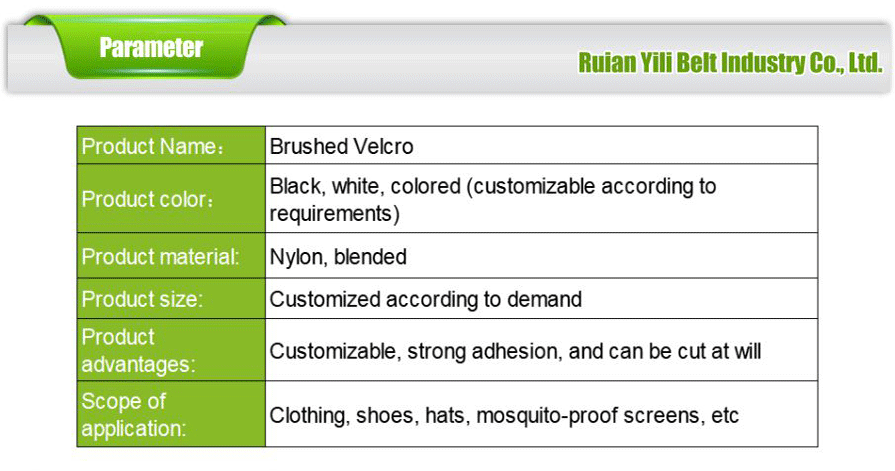 Parameter

Ruian Yili Belt Industry Co., Ltd.

| Product Name： | Brushed Velcro |
|---|---|
| Product color： | Black, white, colored (customizable according to requirements) |
| Product material: | Nylon, blended |
| Product size: | Customized according to demand |
| Product advantages: | Customizable, strong adhesion, and can be cut at will |
| Scope of application: | Clothing, shoes, hats, mosquito-proof screens, etc |